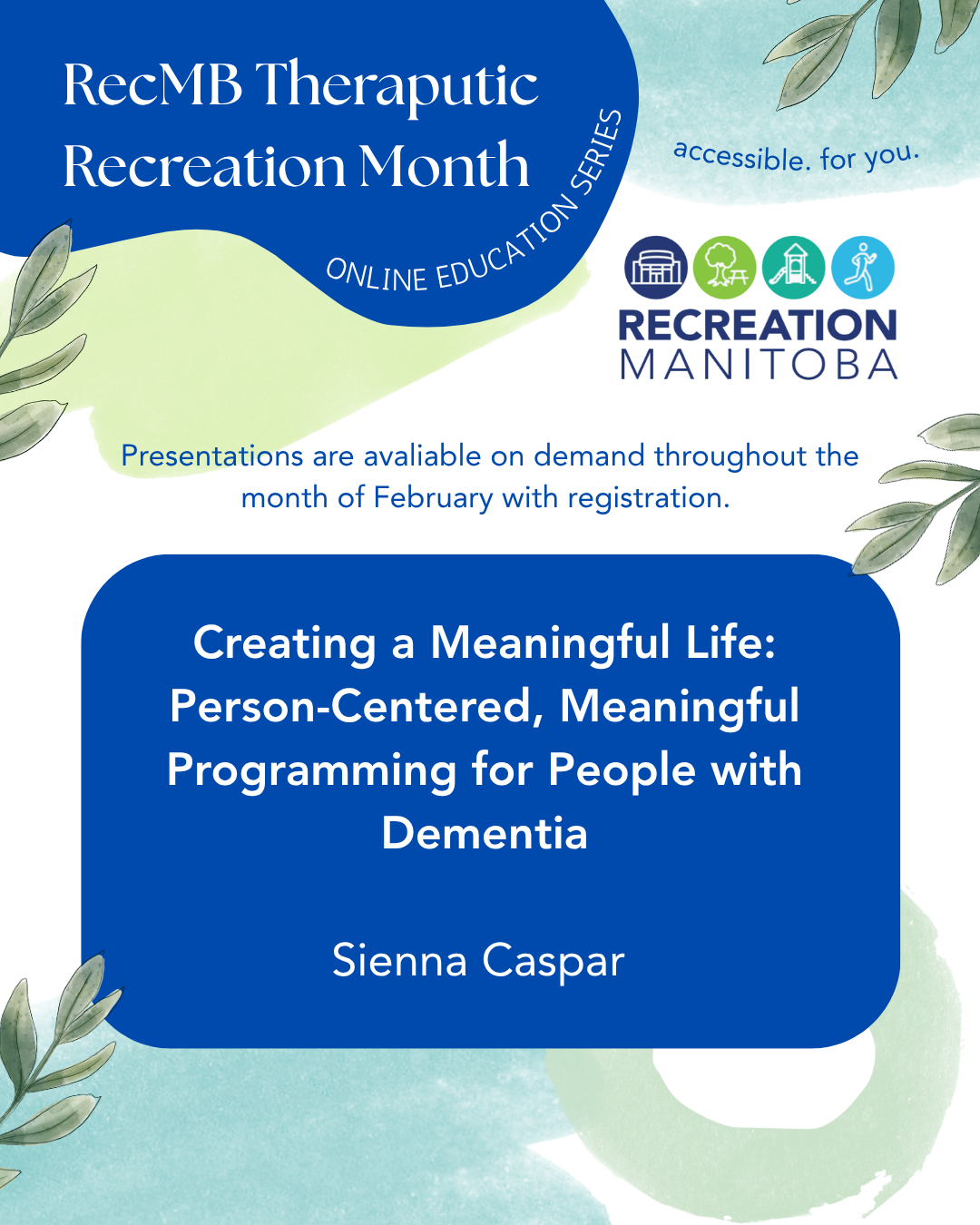 RecMB Theraputic Recreation Month

ONLINE EDUCATION SERIES

accessible. for you.

RECREATION
MANITOBA

Presentations are avaliable on demand throughout the month of February with registration.

Creating a Meaningful Life: Person-Centered, Meaningful Programming for People with Dementia

Sienna Caspar